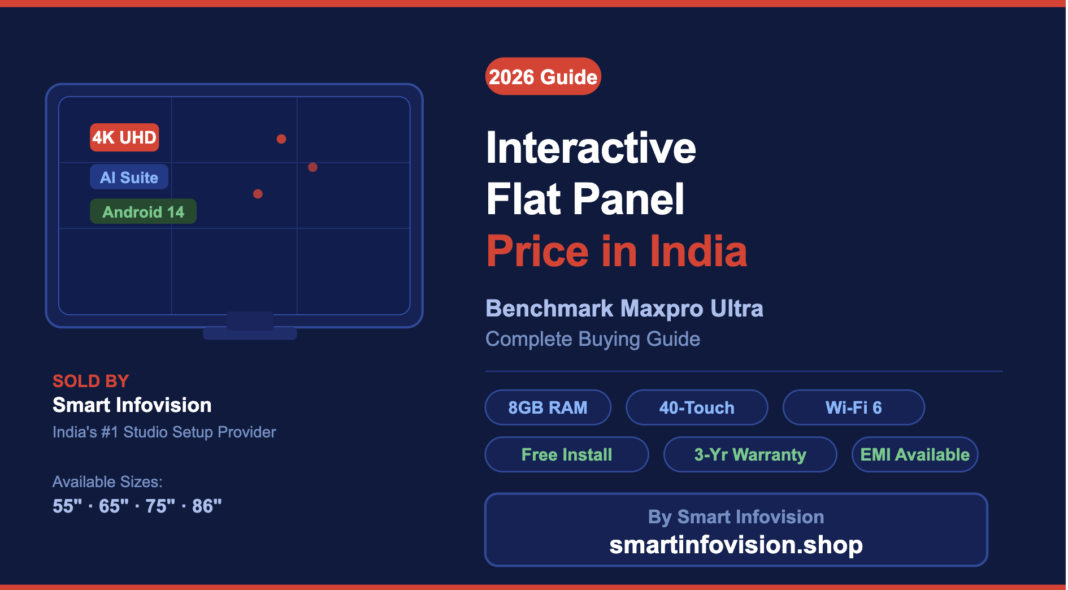 4K UHD
AI Suite
Android 14

SOLD BY
Smart Infovision
India's #1 Studio Setup Provider

Available Sizes:
55" · 65" · 75" · 86"

2026 Guide

Interactive Flat Panel Price in India

Benchmark Maxpro Ultra
Complete Buying Guide

8GB RAM
40-Touch
Wi-Fi 6
Free Install
3-Yr Warranty
EMI Available

By Smart Infovision
smartinfovision.shop